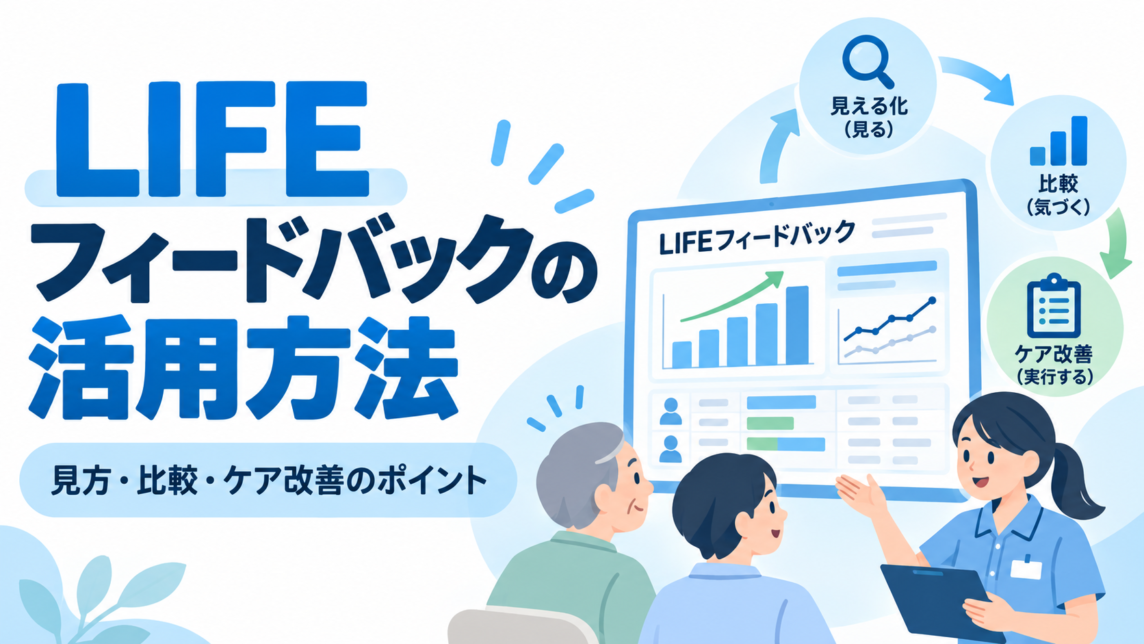 LIFE
フィードバックの
活用方法

見方・比較・ケア改善のポイント

LIFEフィードバック

見える化
(見る)

比較
(気づく)

ケア改善
(実行する)